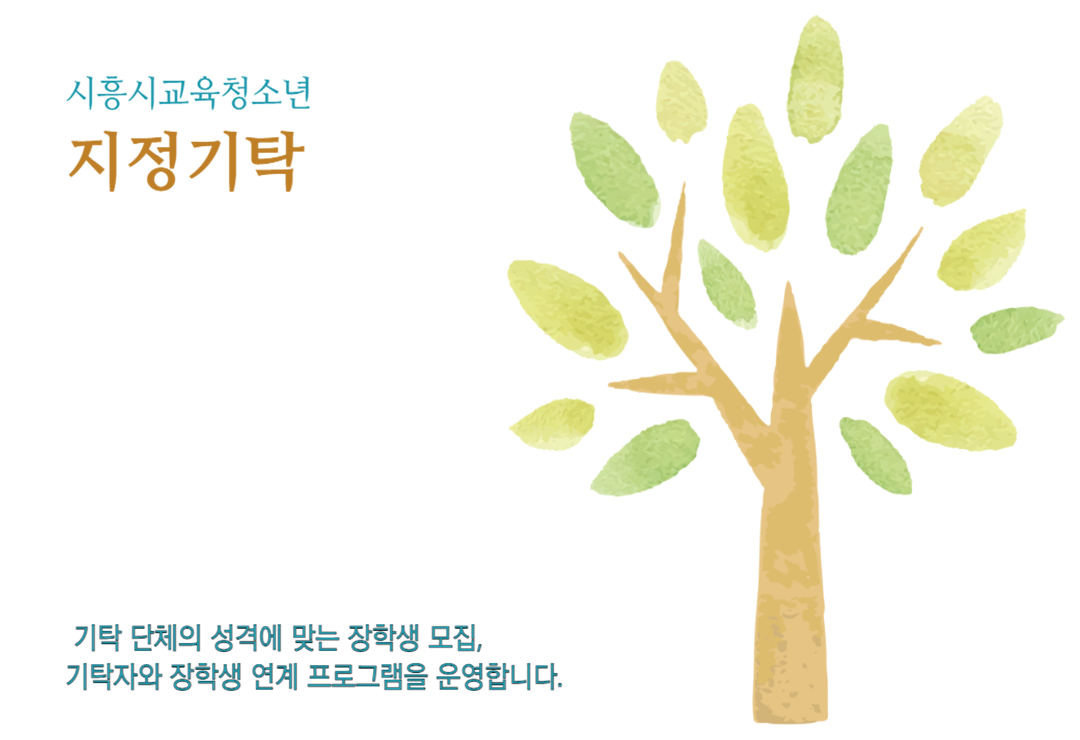 시흥시교육청소년
지정기탁

기탁 단체의 성격에 맞는 장학생 모집,
기탁자와 장학생 연계 프로그램을 운영합니다.